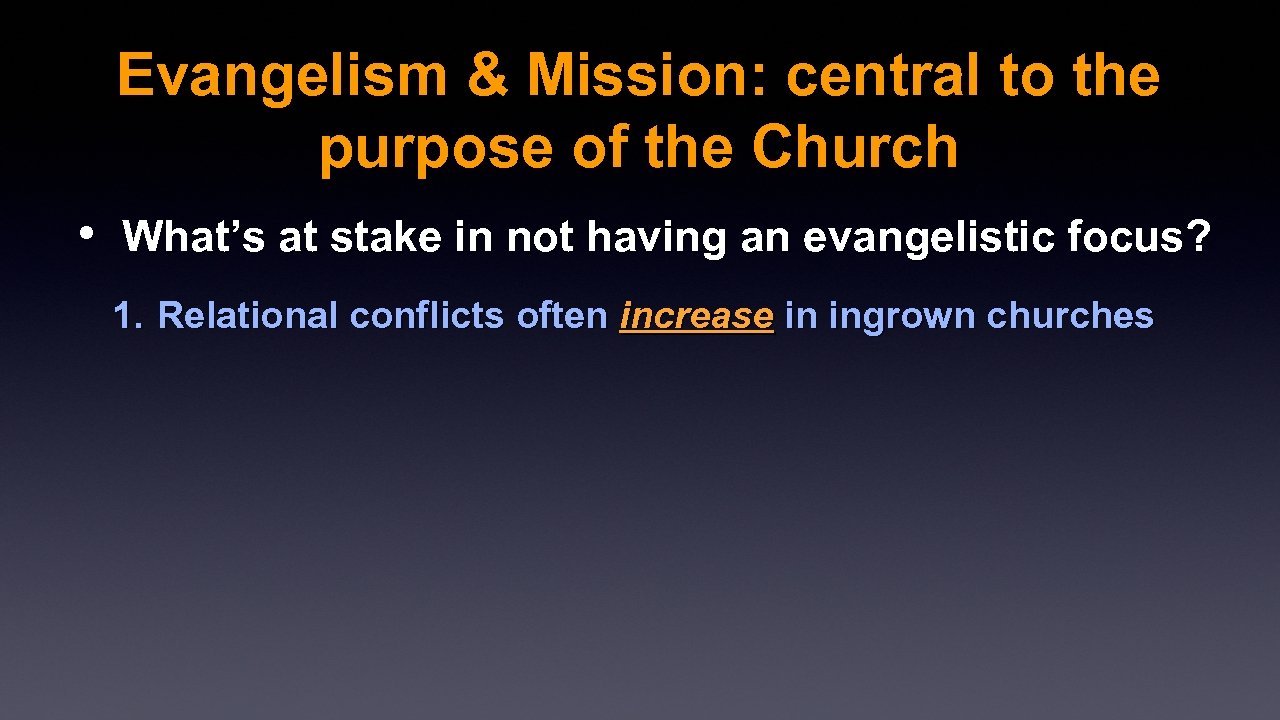 Evangelism & Mission: central to the purpose of the Church

• What's at stake in not having an evangelistic focus?

1. Relational conflicts often increase in ingrown churches